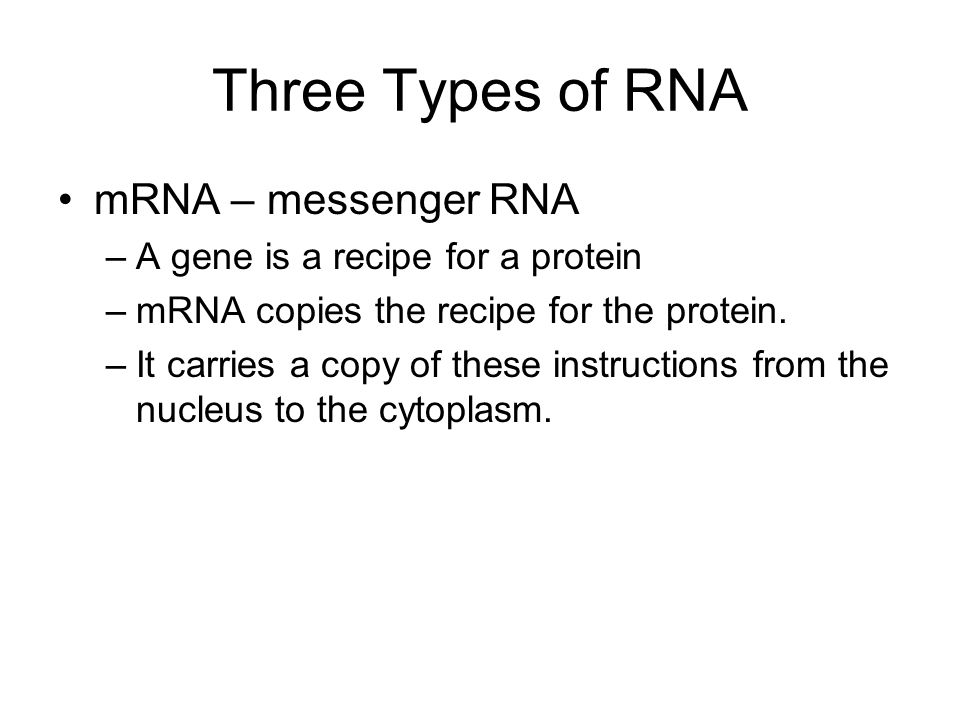 Three Types of RNA

• mRNA – messenger RNA
– A gene is a recipe for a protein
– mRNA copies the recipe for the protein.
– It carries a copy of these instructions from the nucleus to the cytoplasm.